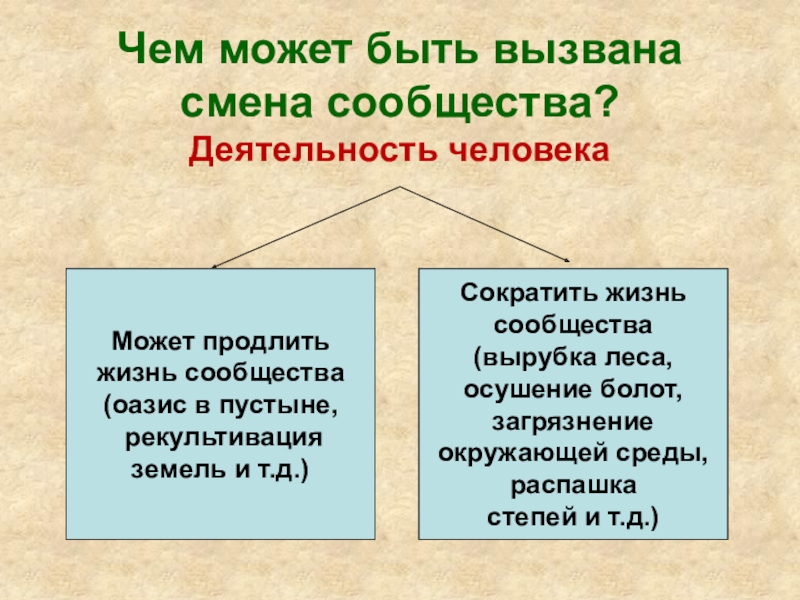 Чем может быть вызвана смена сообщества?
Деятельность человека

Может продлить жизнь сообщества (оазис в пустыне, рекультивация земель и т.д.)

Сократить жизнь сообщества (вырубка леса, осушение болот, загрязнение окружающей среды, распашка степей и т.д.)